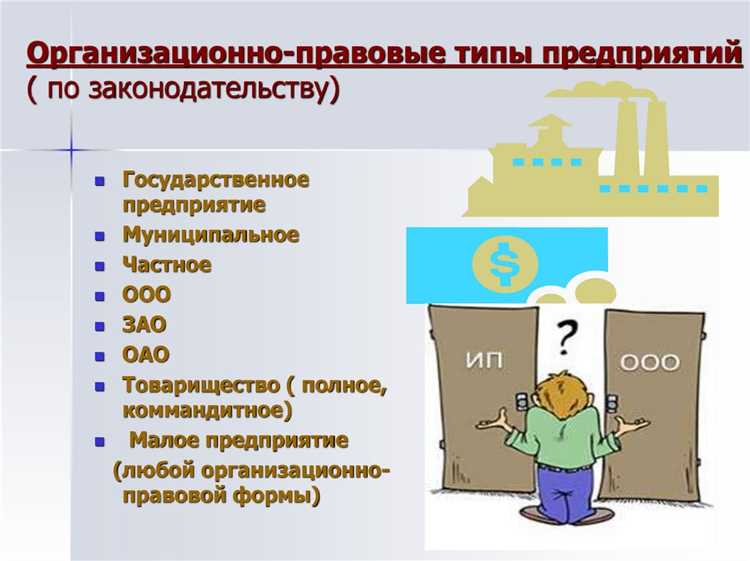 Организационно-правовые типы предприятий ( по законодательству)

- Государственное предприятие
- Муниципальное
- Частное
- ООО
- ЗАО
- ОАО
- Товарищество ( полное, коммандитное)
- Малое предприятие (любой организационно-правовой формы)

$

?

ИП

ООО